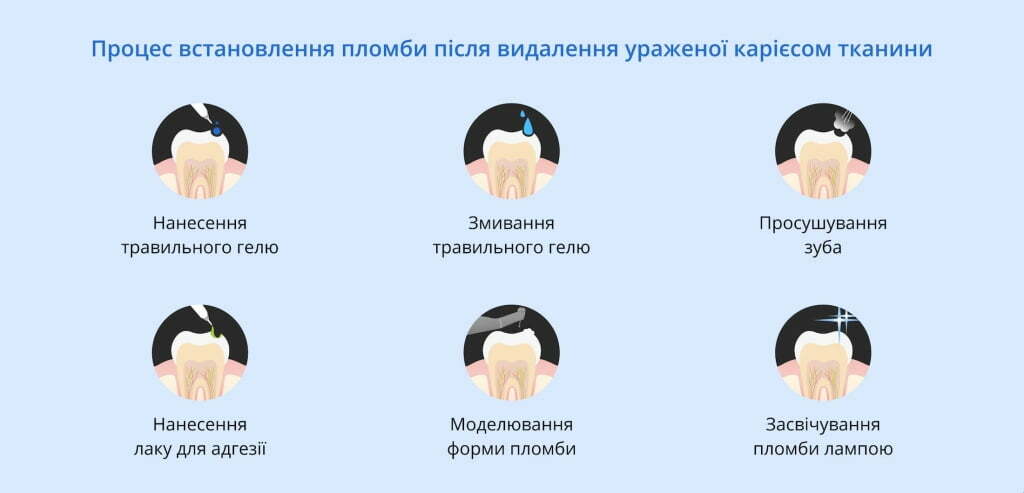 Процес встановлення пломби після видалення ураженої карієсом тканини

Нанесення травильного гелю

Змивання травильного гелю

Просушування зуба

Нанесення лаку для адгезії

Моделювання форми пломби

Засвічування пломби лампою